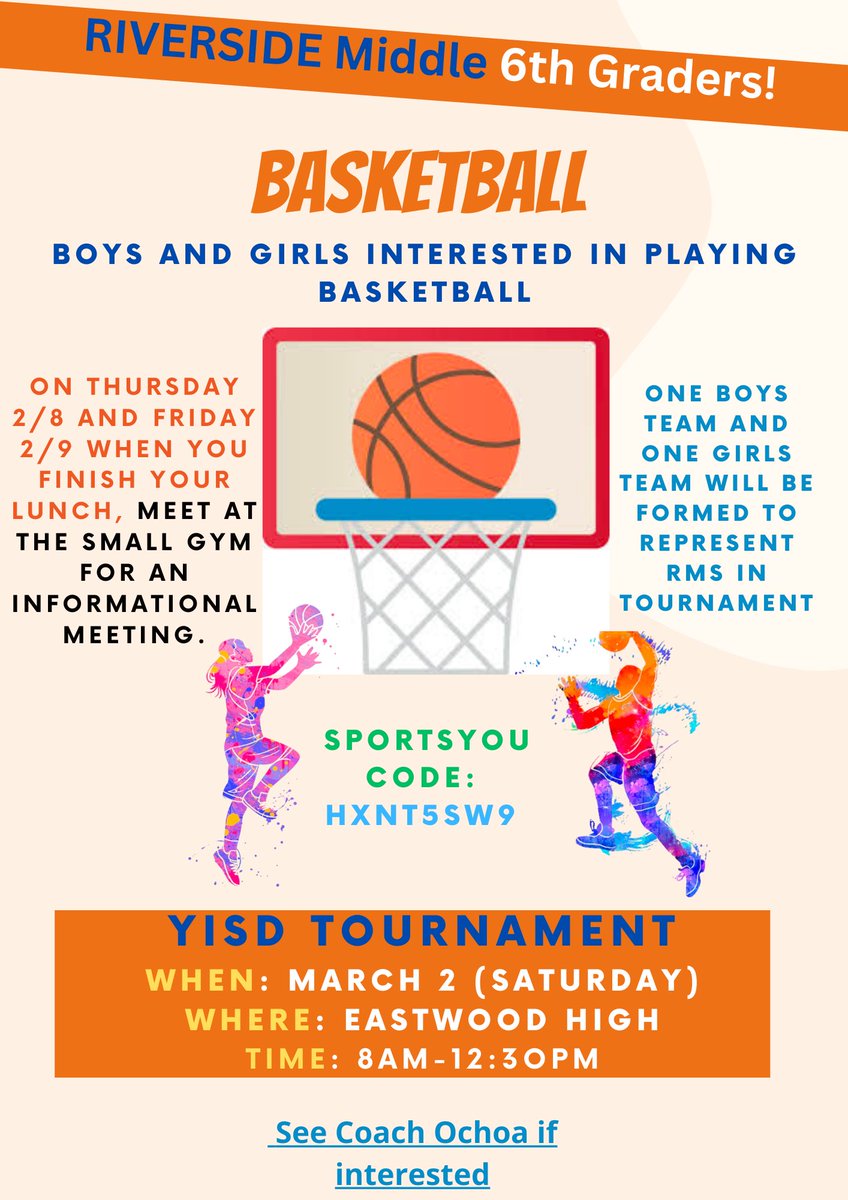 RIVERSIDE Middle 6th Graders!

BASKETBALL

BOYS AND GIRLS INTERESTED IN PLAYING BASKETBALL

ON THURSDAY 2/8 AND FRIDAY 2/9 WHEN YOU FINISH YOUR LUNCH, MEET AT THE SMALL GYM FOR AN INFORMATIONAL MEETING.

ONE BOYS TEAM AND ONE GIRLS TEAM WILL BE FORMED TO REPRESENT RMS IN TOURNAMENT

SPORTSYOU CODE: HXNT5SW9

YISD TOURNAMENT
WHEN: MARCH 2 (SATURDAY)
WHERE: EASTWOOD HIGH
TIME: 8AM-12:30PM

See Coach Ochoa if interested